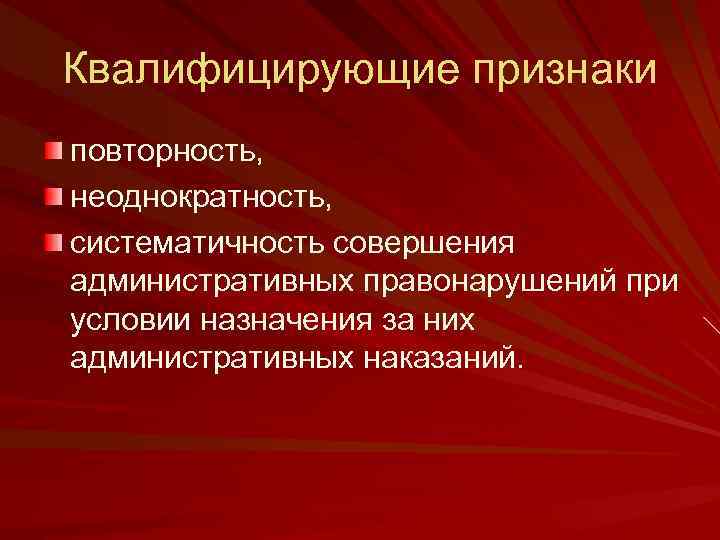 Квалифицирующие признаки

повторность,

неоднократность,

систематичность совершения административных правонарушений при условии назначения за них административных наказаний.